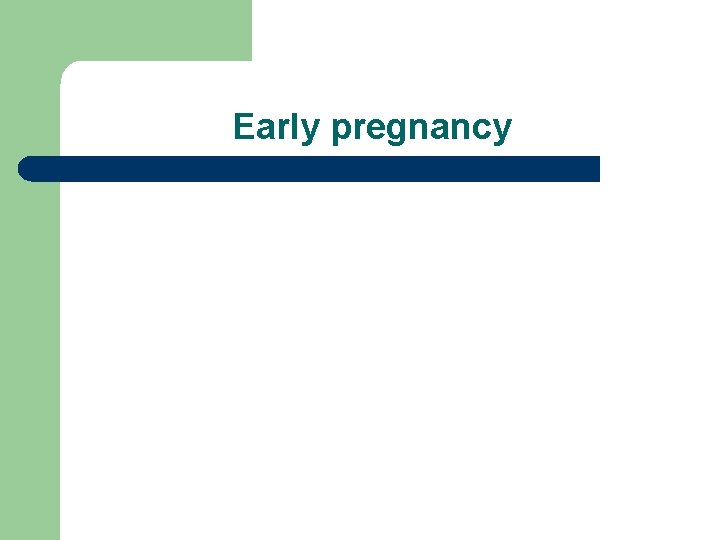 Early pregnancy